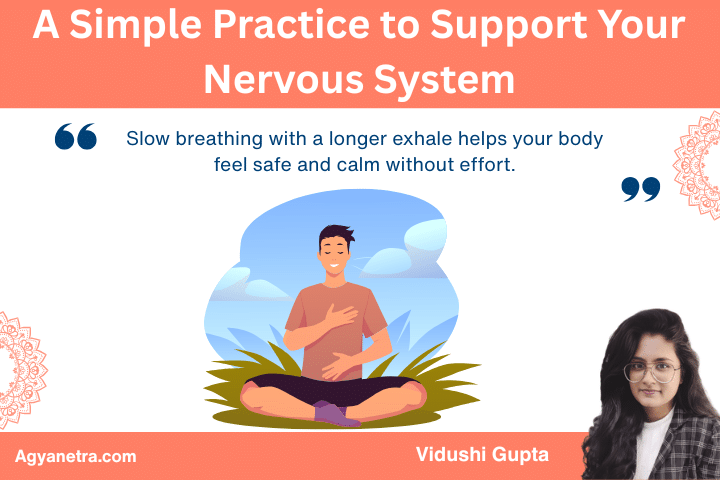 A Simple Practice to Support Your Nervous System

Slow breathing with a longer exhale helps your body feel safe and calm without effort.

Agyanetra.com

Vidushi Gupta